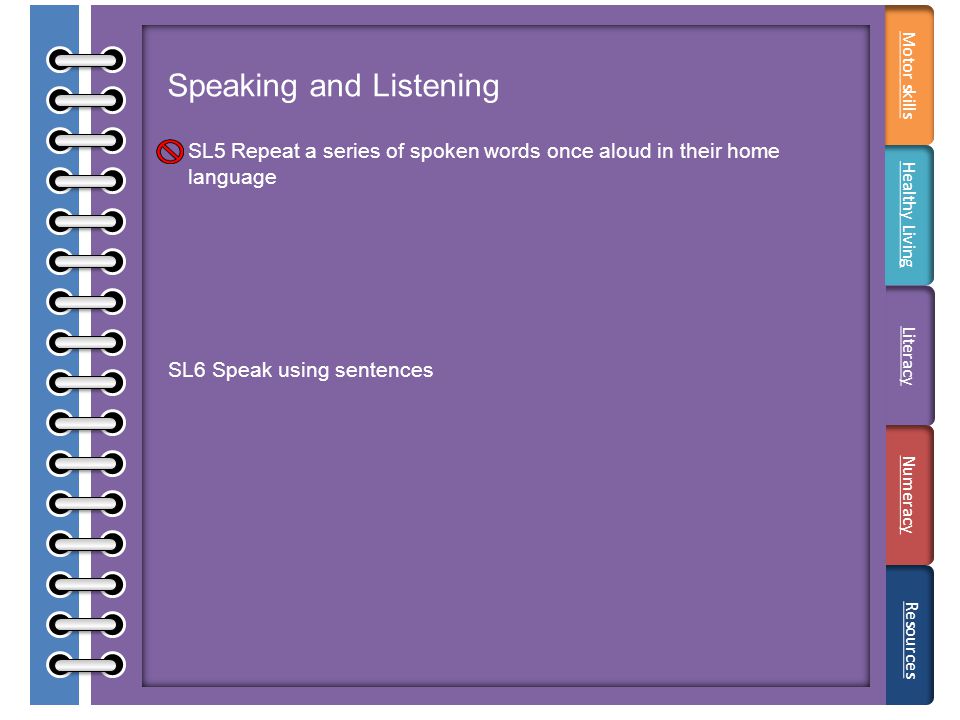 Speaking and Listening

SL5 Repeat a series of spoken words once aloud in their home language

SL6 Speak using sentences

Motor skills

Healthy Living

Literacy

Numeracy

Resources